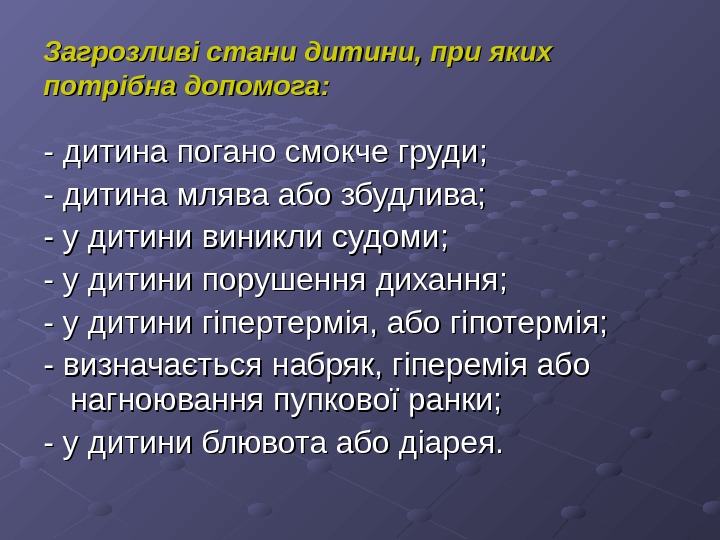 Загрозливі стани дитини, при яких потрібна допомога:

- дитина погано смокче груди;
- дитина млява або збудлива;
- у дитини виникли судоми;
- у дитини порушення дихання;
- у дитини гіпертермія, або гіпотермія;
- визначається набряк, гіперемія або нагноювання пупкової ранки;
- у дитини блювота або діарея.